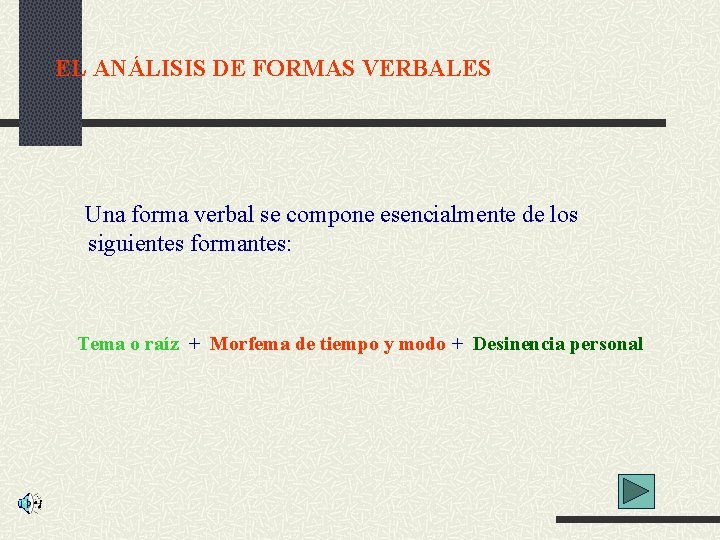 EL ANÁLISIS DE FORMAS VERBALES

Una forma verbal se compone esencialmente de los siguientes formantes:

Tema o raíz + Morfema de tiempo y modo + Desinencia personal